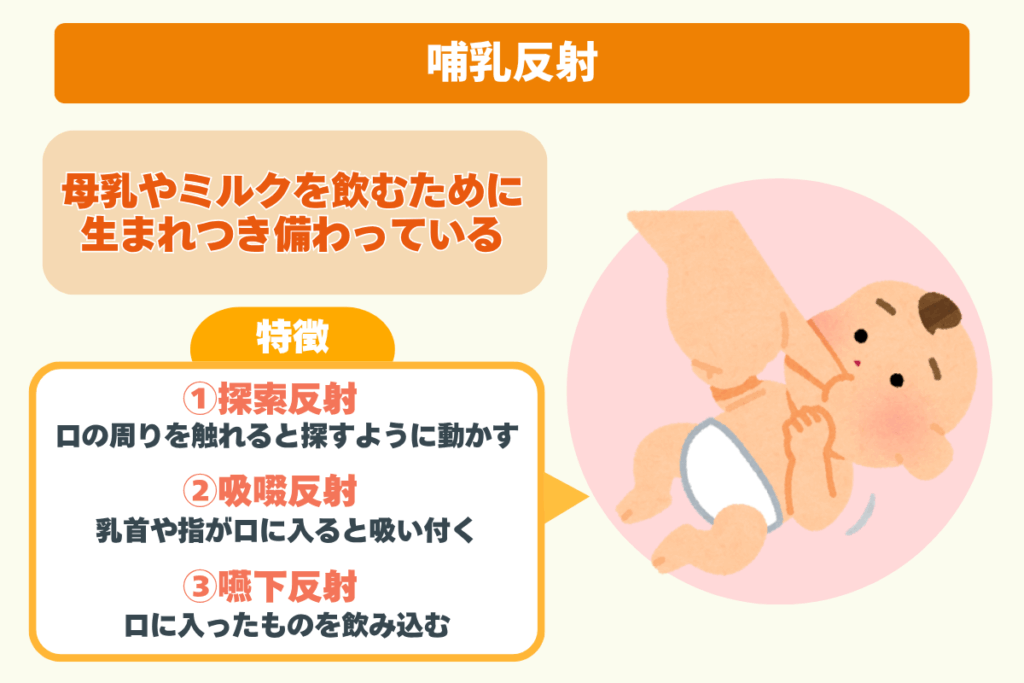 哺乳反射

母乳やミルクを飲むために生まれつき備わっている

特徴

①探索反射
口の周りを触れると探すように動かす

②吸啜反射
乳首や指が口に入ると吸い付く

③嚥下反射
口に入ったものを飲み込む